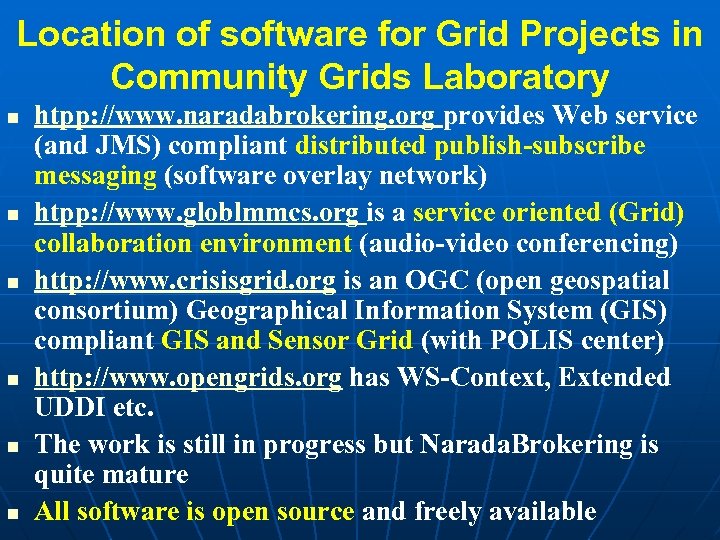 Location of software for Grid Projects in Community Grids Laboratory

- htpp://www.naradabrokering.org provides Web service (and JMS) compliant distributed publish-subscribe messaging (software overlay network)
- htpp://www.globlmmcs.org is a service oriented (Grid) collaboration environment (audio-video conferencing)
- http://www.crisisgrid.org is an OGC (open geospatial consortium) Geographical Information System (GIS) compliant GIS and Sensor Grid (with POLIS center)
- http://www.opengrids.org has WS-Context, Extended UDDI etc.
- The work is still in progress but NaradaBrokering is quite mature
- All software is open source and freely available